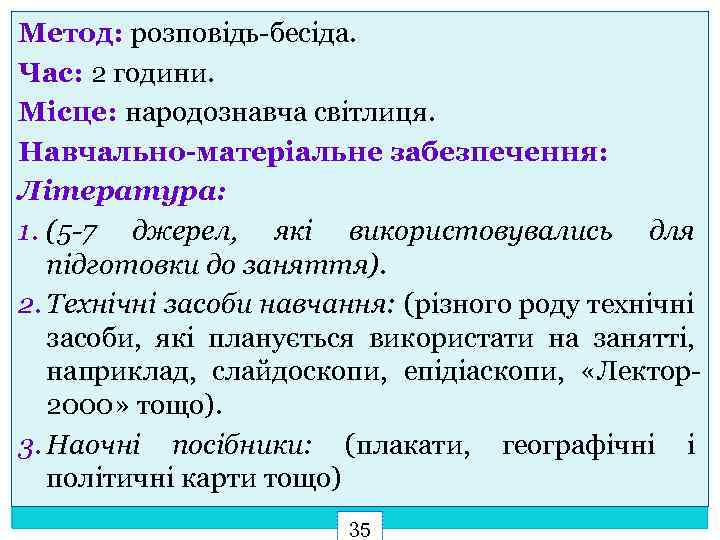 Метод: розповідь-бесіда.

Час: 2 години.

Місце: народознавча світлиця.

Навчально-матеріальне забезпечення:

Література:

1. (5-7 джерел, які використовувались для підготовки до заняття).

2. Технічні засоби навчання: (різного роду технічні засоби, які планується використати на занятті, наприклад, слайдоскопи, епідіаскопи, «Лектор-2000» тощо).

3. Наочні посібники: (плакати, географічні і політичні карти тощо)

35